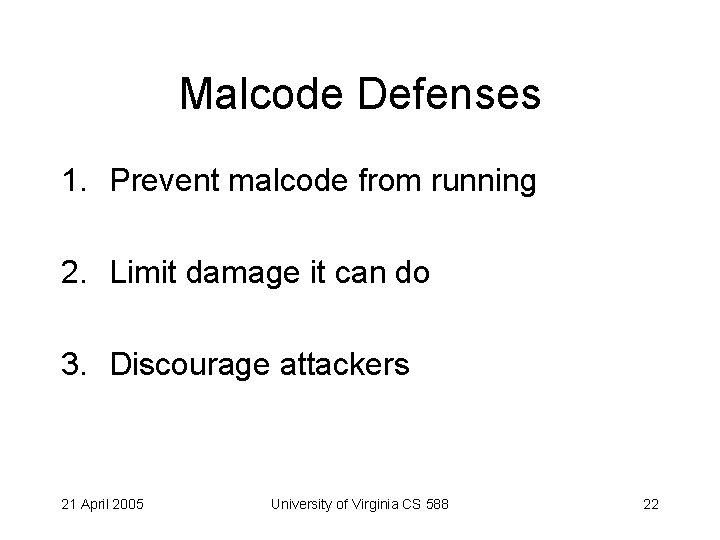 Malcode Defenses

1. Prevent malcode from running

2. Limit damage it can do

3. Discourage attackers

21 April 2005

University of Virginia CS 588

22